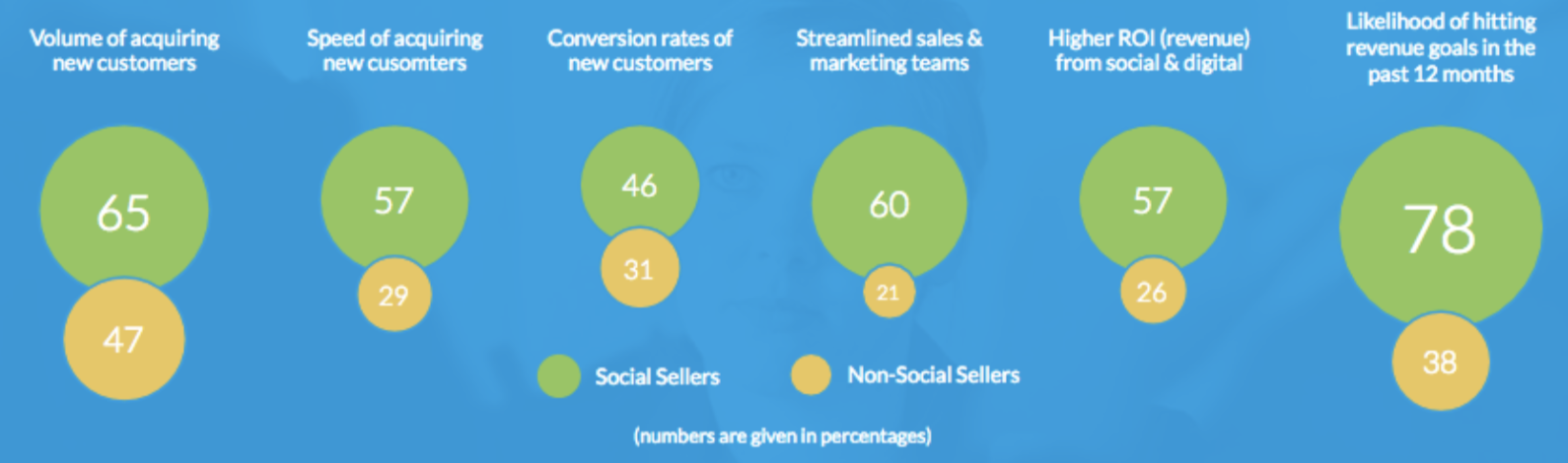 Volume of acquiring new customers

65

47

Speed of acquiring new cusomters

57

29

Conversion rates of new customers

46

31

Streamlined sales & marketing teams

60

21

Higher ROI (revenue) from social & digital

57

26

Likelihood of hitting revenue goals in the past 12 months

78

38

Social Sellers

Non-Social Sellers

(numbers are given in percentages)